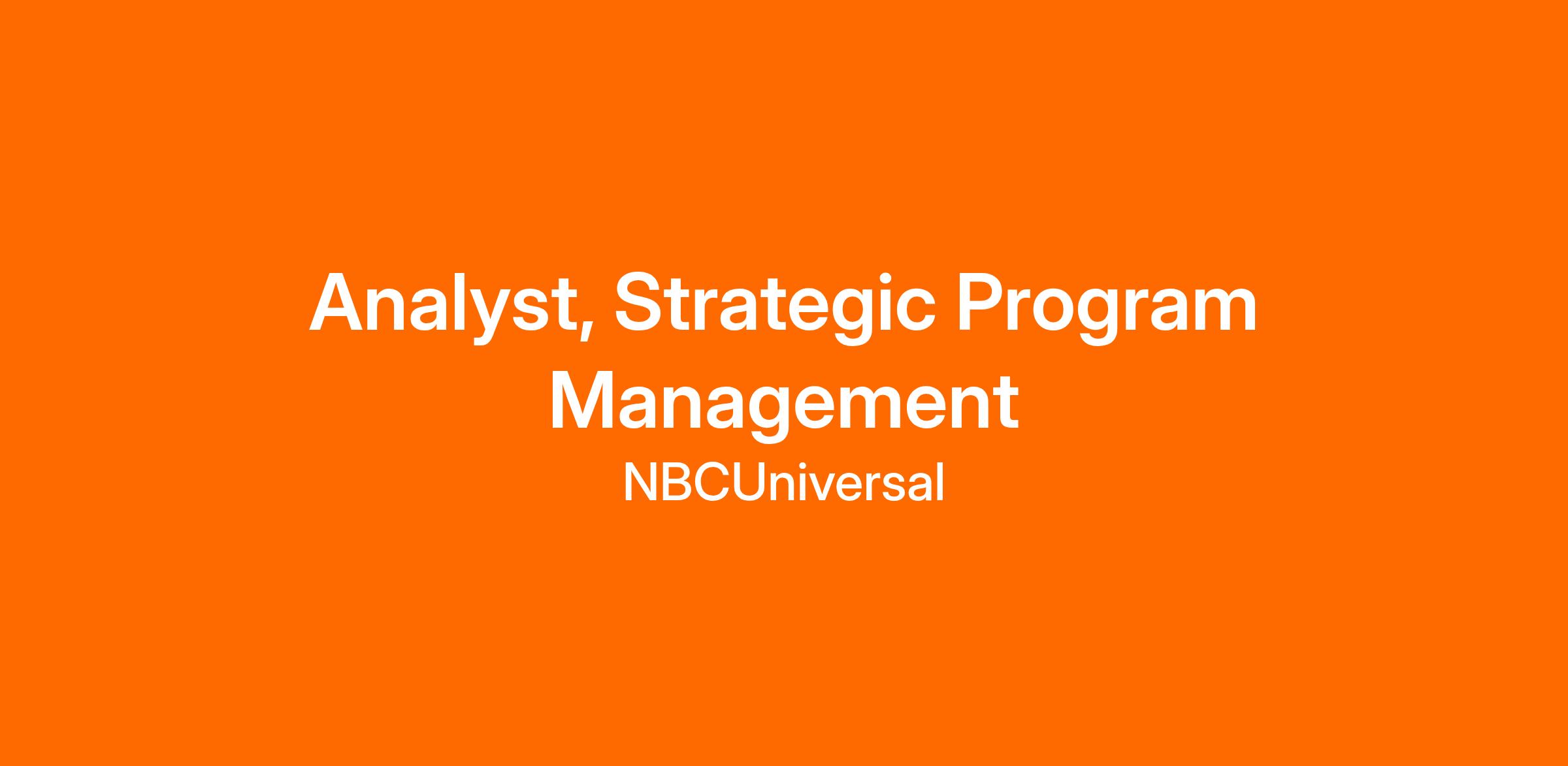 Analyst, Strategic Program Management

NBCUniversal